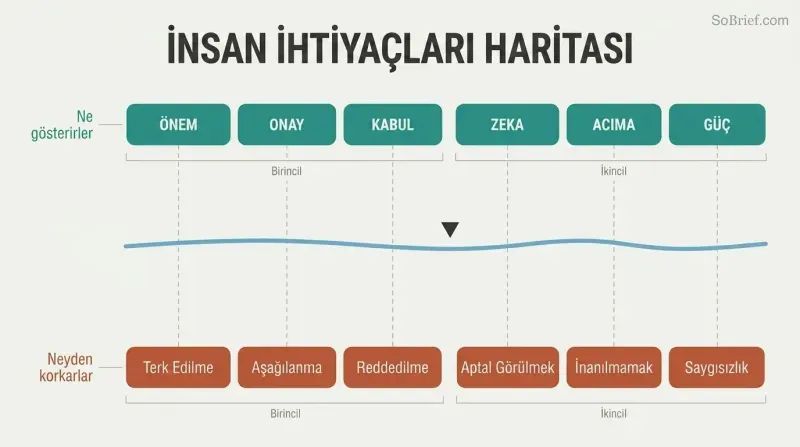 SoBrief.com

İNSAN İHTİYAÇLARI HARİTASI

Ne gösterirler

ÖNEM ONAY KABUL ZEKA ACIMA GÜÇ

Birincil

İkincil

Neyden korkarlar

Terk Edilme Aşağılanma Reddedilme Aptal Görülmek İnanılmamak Saygısızlık

Birincil

İkincil